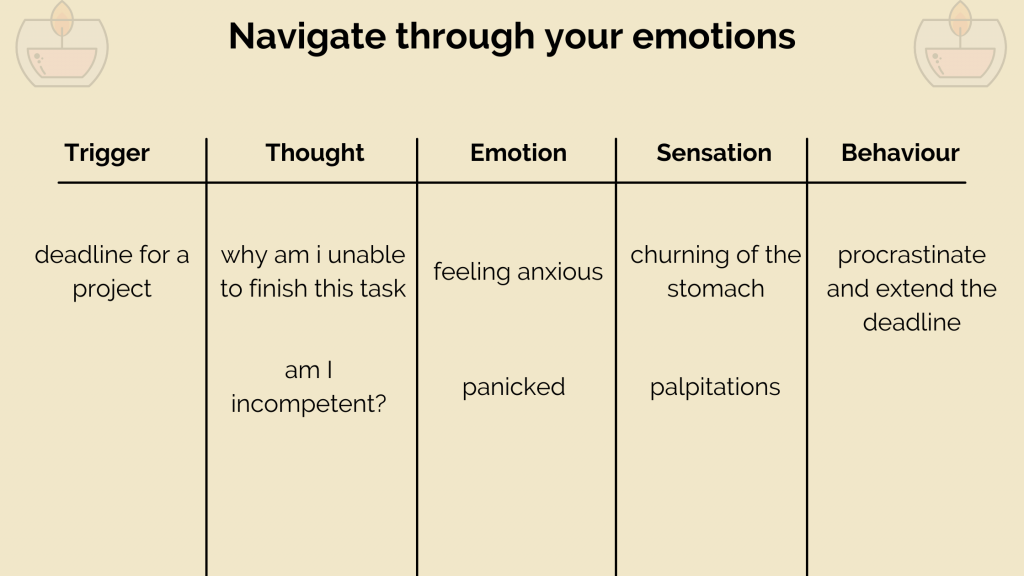 Navigate through your emotions

| Trigger | Thought | Emotion | Sensation | Behaviour |
|---|---|---|---|---|
| deadline for a project | why am i unable to finish this task | feeling anxious | churning of the stomach | procrastinate and extend the deadline |
| | am I incompetent? | panicked | palpitations | |